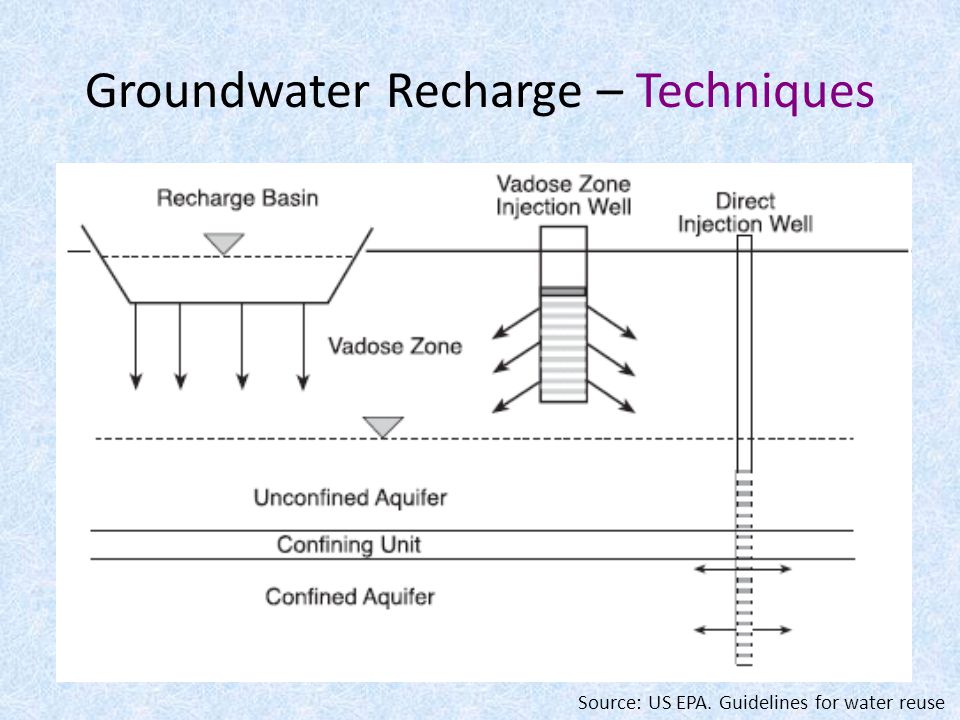 Groundwater Recharge – Techniques

Recharge Basin

Vadose Zone Injection Well

Direct Injection Well

Vadose Zone

Unconfined Aquifer

Confining Unit

Confined Aquifer

Source: US EPA. Guidelines for water reuse